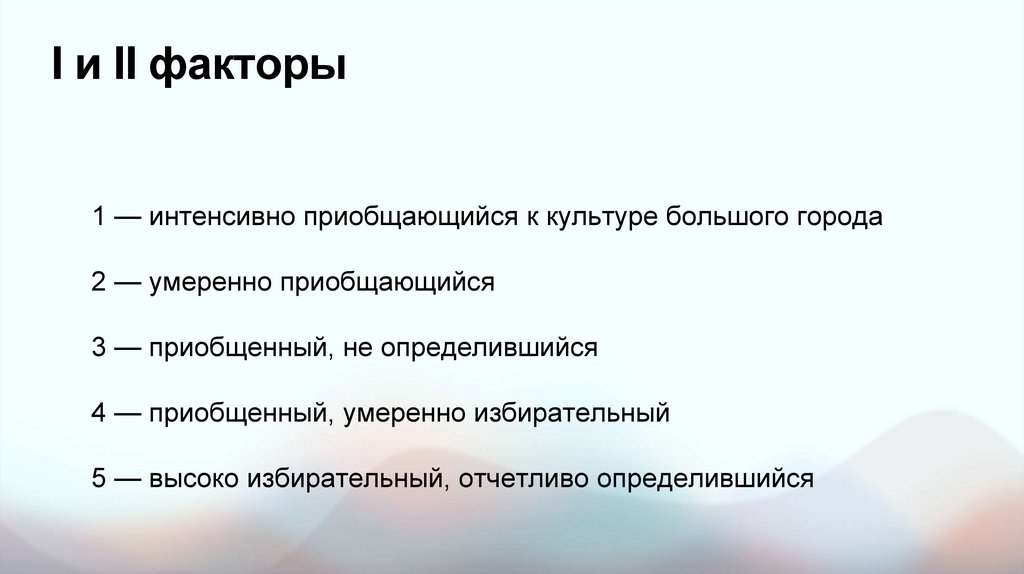 I и II факторы

1 — интенсивно приобщающийся к культуре большого города

2 — умеренно приобщающийся

3 — приобщенный, не определившийся

4 — приобщенный, умеренно избирательный

5 — высоко избирательный, отчетливо определившийся